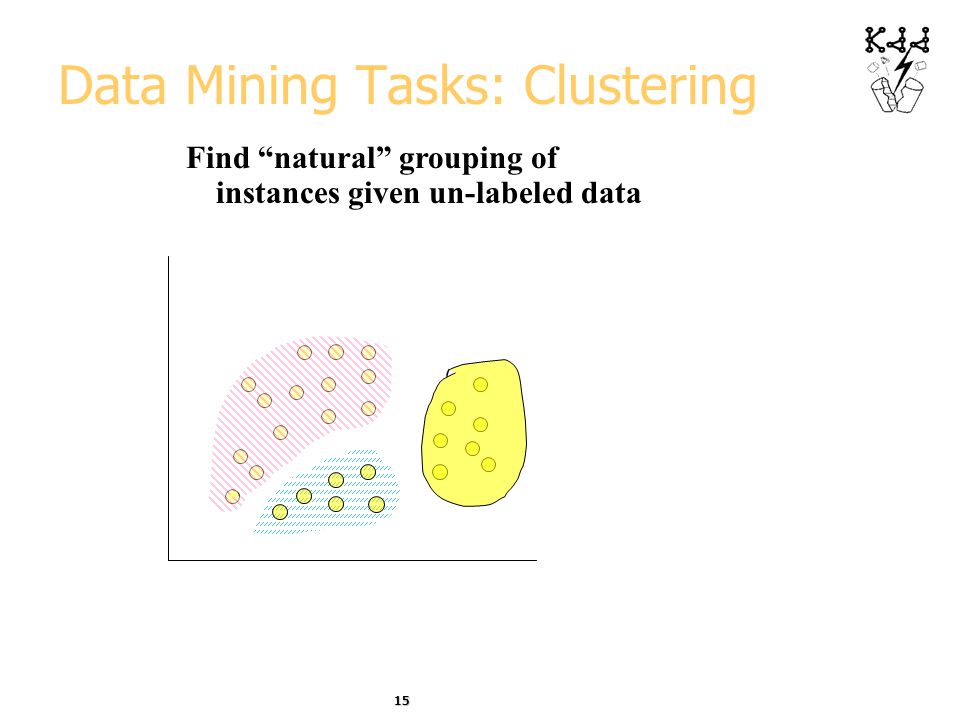 Data Mining Tasks: Clustering

Find “natural” grouping of instances given un-labeled data

15